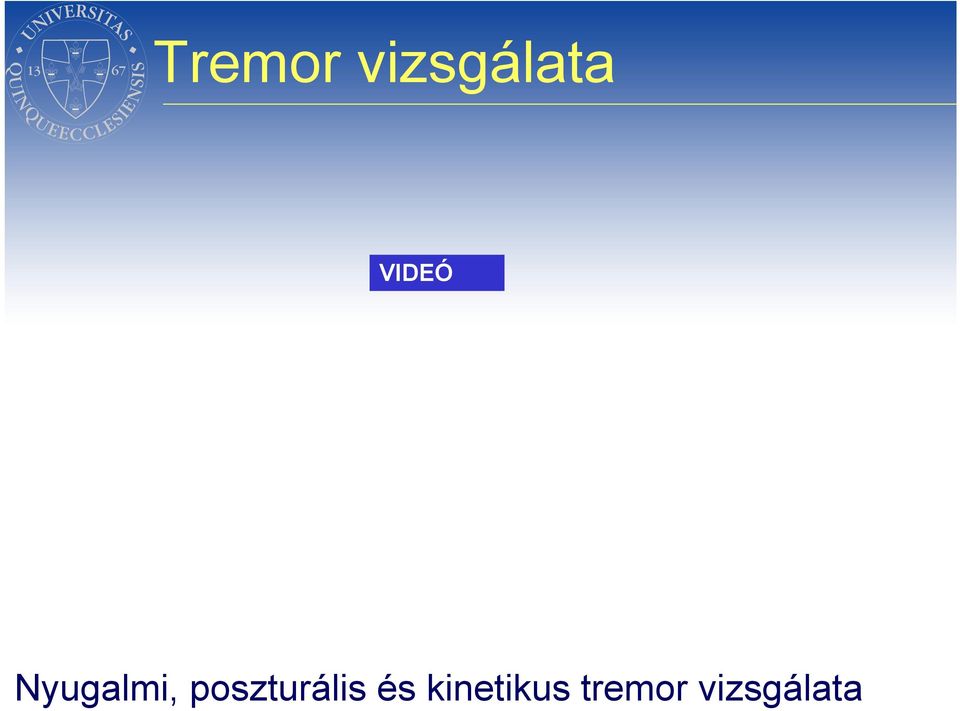 UNIVERSITAS QUINQUEECCLESIENSIS
13 67

Tremor vizsgálata

VIDEÓ

Nyugalmi, poszturális és kinetikus tremor vizsgálata